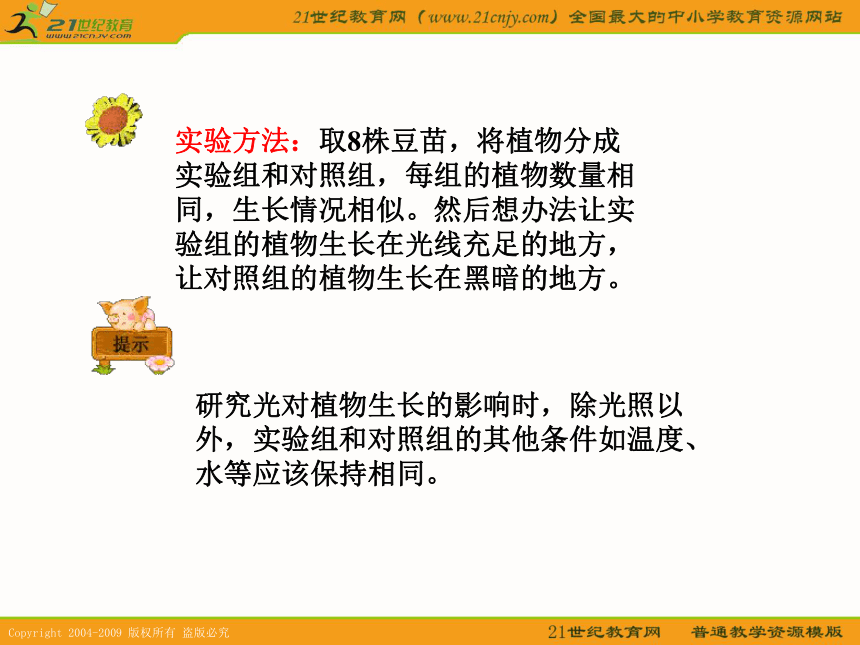 21世纪教育
www.21cnjy.com

21世纪教育网（www.21cnjy.com）全国最大的中小学教育资源网站

实验方法：取8株豆苗，将植物分成实验组和对照组，每组的植物数量相同，生长情况相似。然后想办法让实验组的植物生长在光线充足的地方，让对照组的植物生长在黑暗的地方。

提示

研究光对植物生长的影响时，除光照以外，实验组和对照组的其他条件如温度、水等应该保持相同。

Copyright 2004-2009 版权所有 盗版必究

21世纪教育网　普通教学资源模版